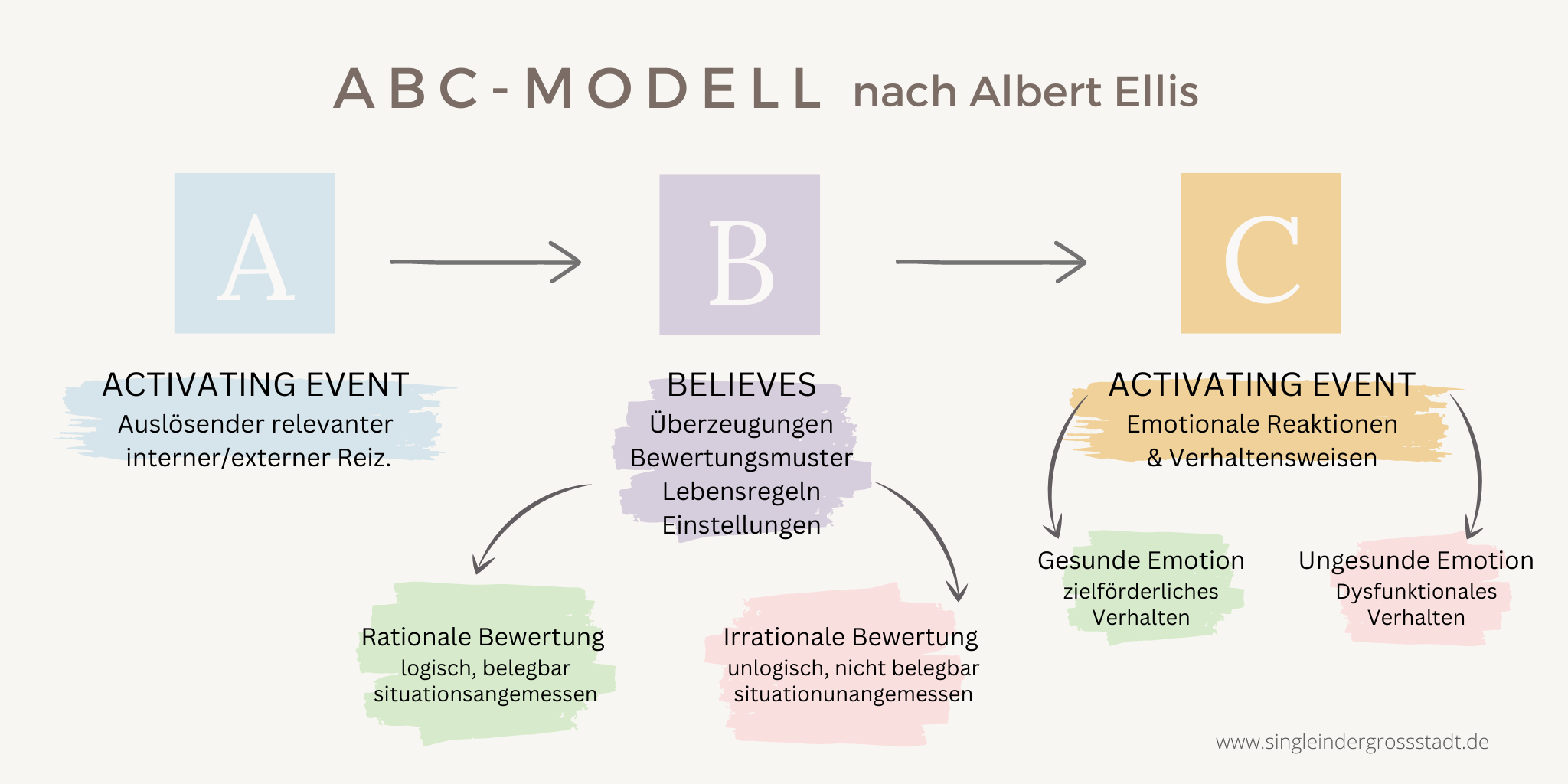 ABC-MODELL nach Albert Ellis

A

B

C

ACTIVATING EVENT
Auslösender relevanter interner/externer Reiz.

BELIEVES
Überzeugungen
Bewertungsmuster
Lebensregeln
Einstellungen

ACTIVATING EVENT
Emotionale Reaktionen & Verhaltensweisen

Rationale Bewertung
logisch, belegbar
situationsangemessen

Irrationale Bewertung
unlogisch, nicht belegbar
situationunangemessen

Gesunde Emotion
zielförderliches Verhalten

Ungesunde Emotion
Dysfunktionales Verhalten

www.singleindergrossstadt.de